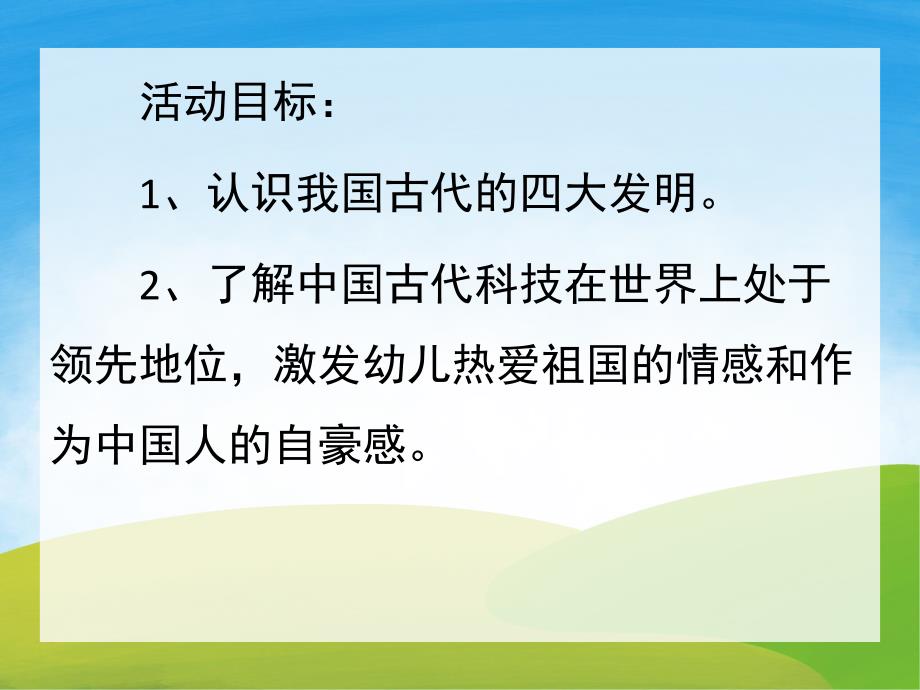 活动目标：

1、认识我国古代的四大发明。

2、了解中国古代科技在世界上处于领先地位，激发幼儿热爱祖国的情感和作为中国人的自豪感。